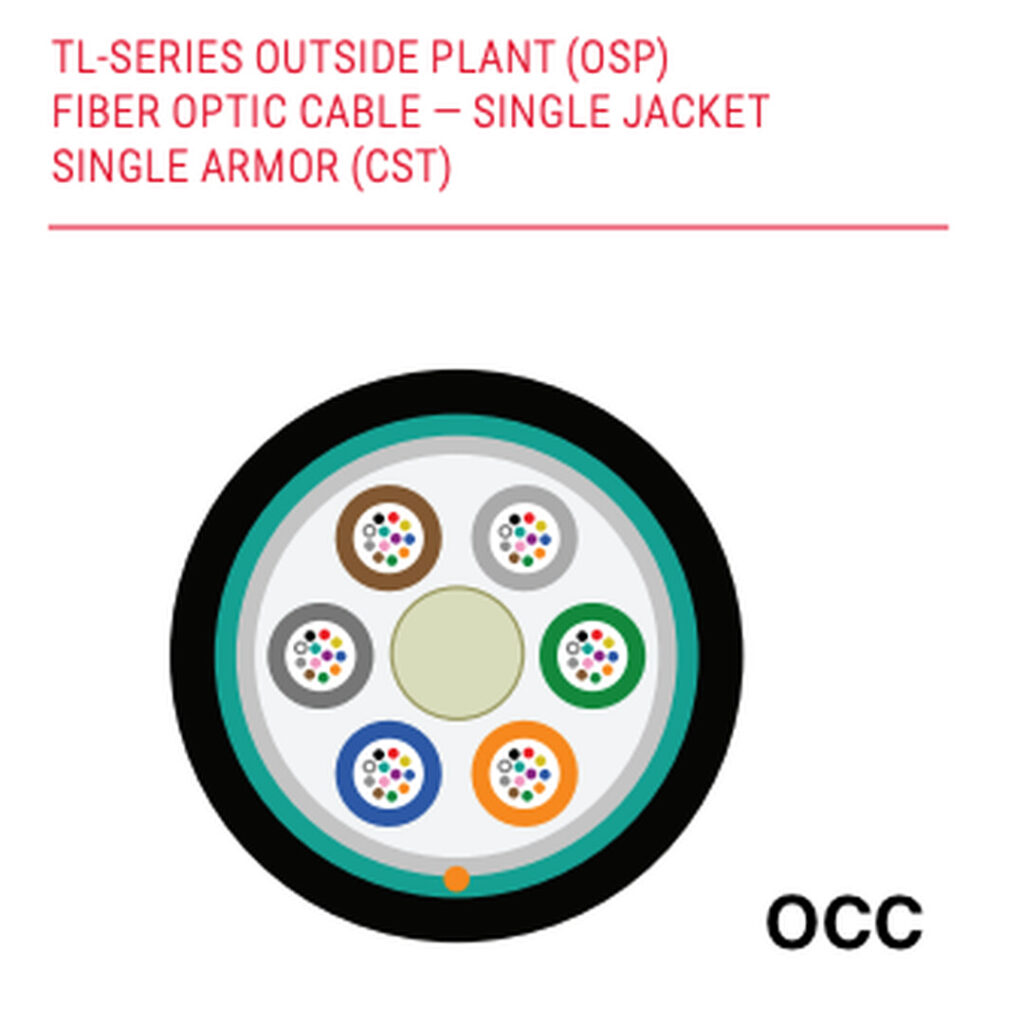 TL-SERIES OUTSIDE PLANT (OSP)
FIBER OPTIC CABLE — SINGLE JACKET
SINGLE ARMOR (CST)

OCC